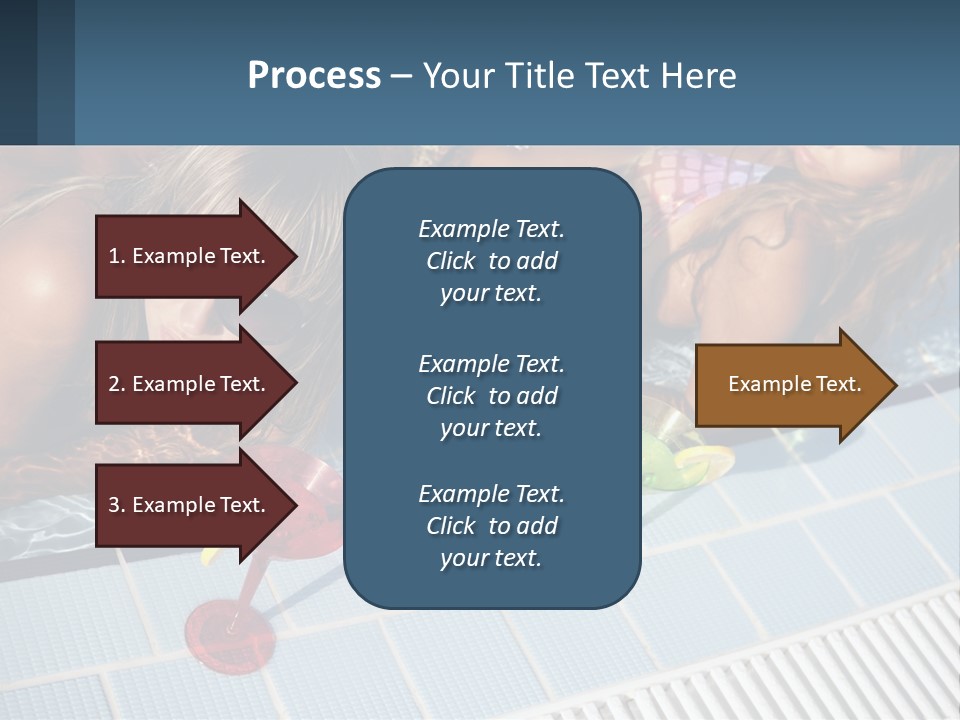 Process – Your Title Text Here

1. Example Text.

2. Example Text.

3. Example Text.

Example Text. Click to add your text.

Example Text. Click to add your text.

Example Text. Click to add your text.

Example Text.